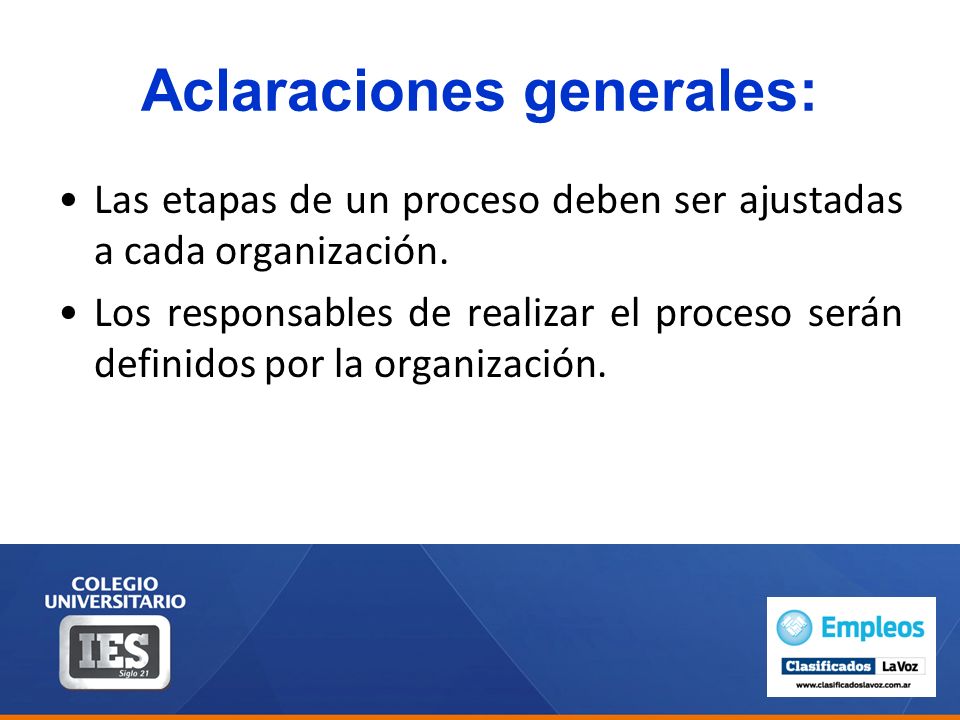 Aclaraciones generales:

• Las etapas de un proceso deben ser ajustadas a cada organización.

• Los responsables de realizar el proceso serán definidos por la organización.

COLEGIO UNIVERSITARIO
IES
Siglo 21

Empleos
Clasificados LaVoz
www.clasificadoslavoz.com.ar